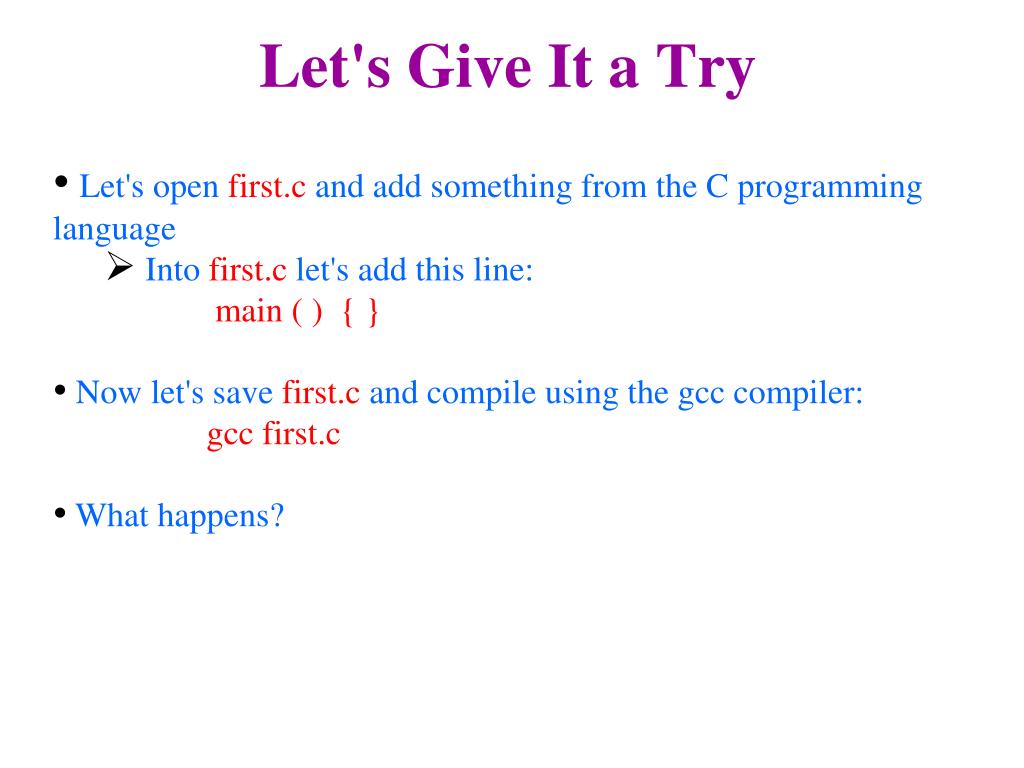 Let's Give It a Try

• Let's open first.c and add something from the C programming language

➢ Into first.c let's add this line:

main ( ) { }

• Now let's save first.c and compile using the gcc compiler:

gcc first.c

• What happens?